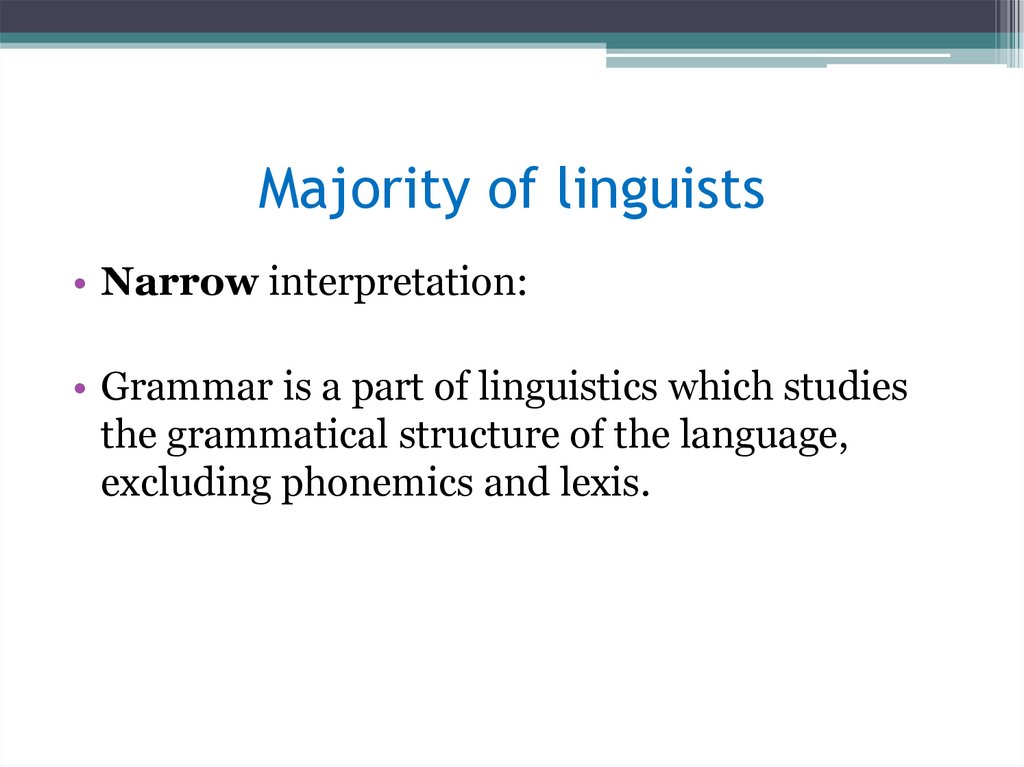 Majority of linguists

• Narrow interpretation:

• Grammar is a part of linguistics which studies the grammatical structure of the language, excluding phonemics and lexis.